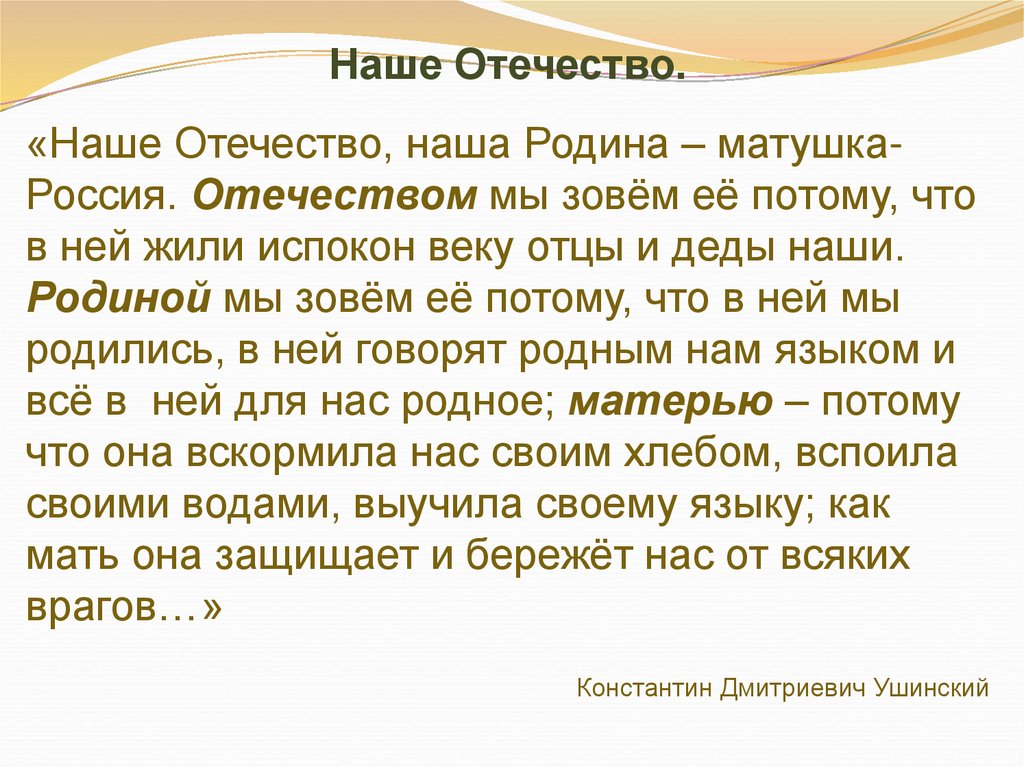 Наше Отечество.

«Наше Отечество, наша Родина – матушка-Россия. Отечеством мы зовём её потому, что в ней жили испокон веку отцы и деды наши. Родиной мы зовём её потому, что в ней мы родились, в ней говорят родным нам языком и всё в ней для нас родное; матерью – потому что она вскормила нас своим хлебом, вспоила своими водами, выучила своему языку; как мать она защищает и бережёт нас от всяких врагов…»

Константин Дмитриевич Ушинский